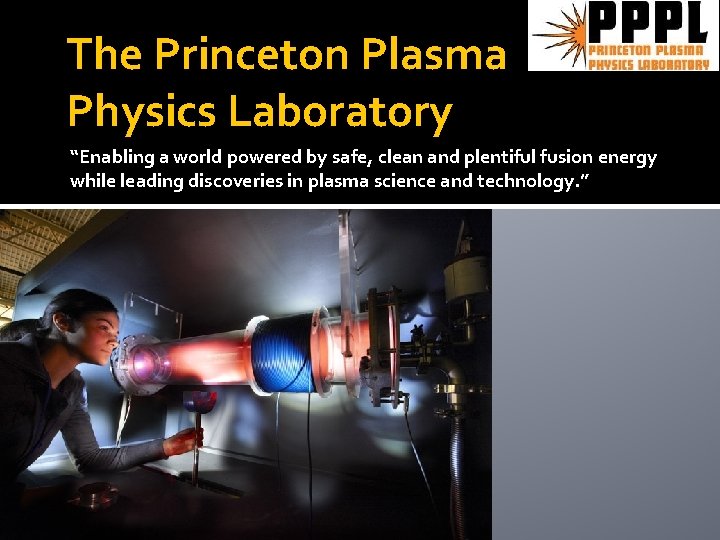 The Princeton Plasma Physics Laboratory

PPPL
PRINCETON PLASMA PHYSICS LABORATORY

"Enabling a world powered by safe, clean and plentiful fusion energy while leading discoveries in plasma science and technology."